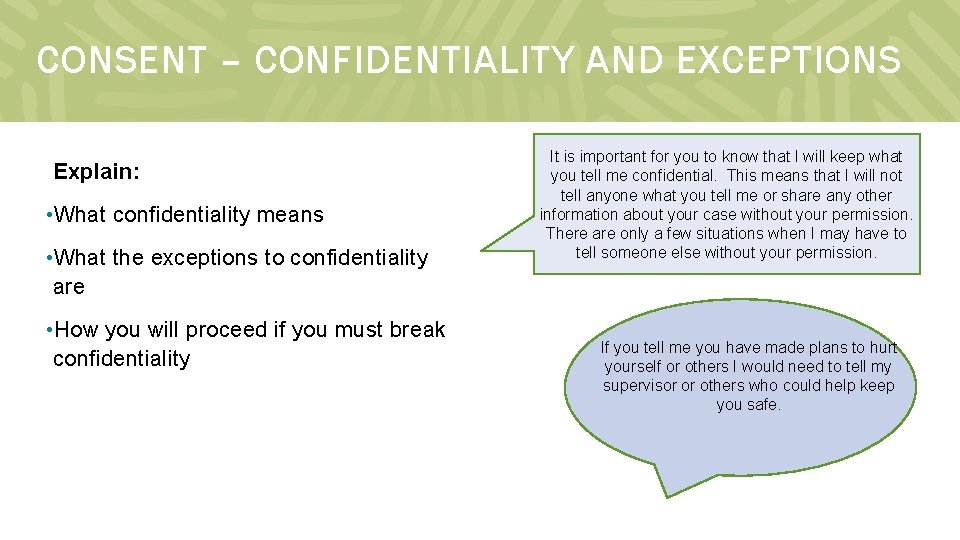 CONSENT – CONFIDENTIALITY AND EXCEPTIONS

Explain:

•What confidentiality means

•What the exceptions to confidentiality are

•How you will proceed if you must break confidentiality

It is important for you to know that I will keep what you tell me confidential. This means that I will not tell anyone what you tell me or share any other information about your case without your permission. There are only a few situations when I may have to tell someone else without your permission.

If you tell me you have made plans to hurt yourself or others I would need to tell my supervisor or others who could help keep you safe.